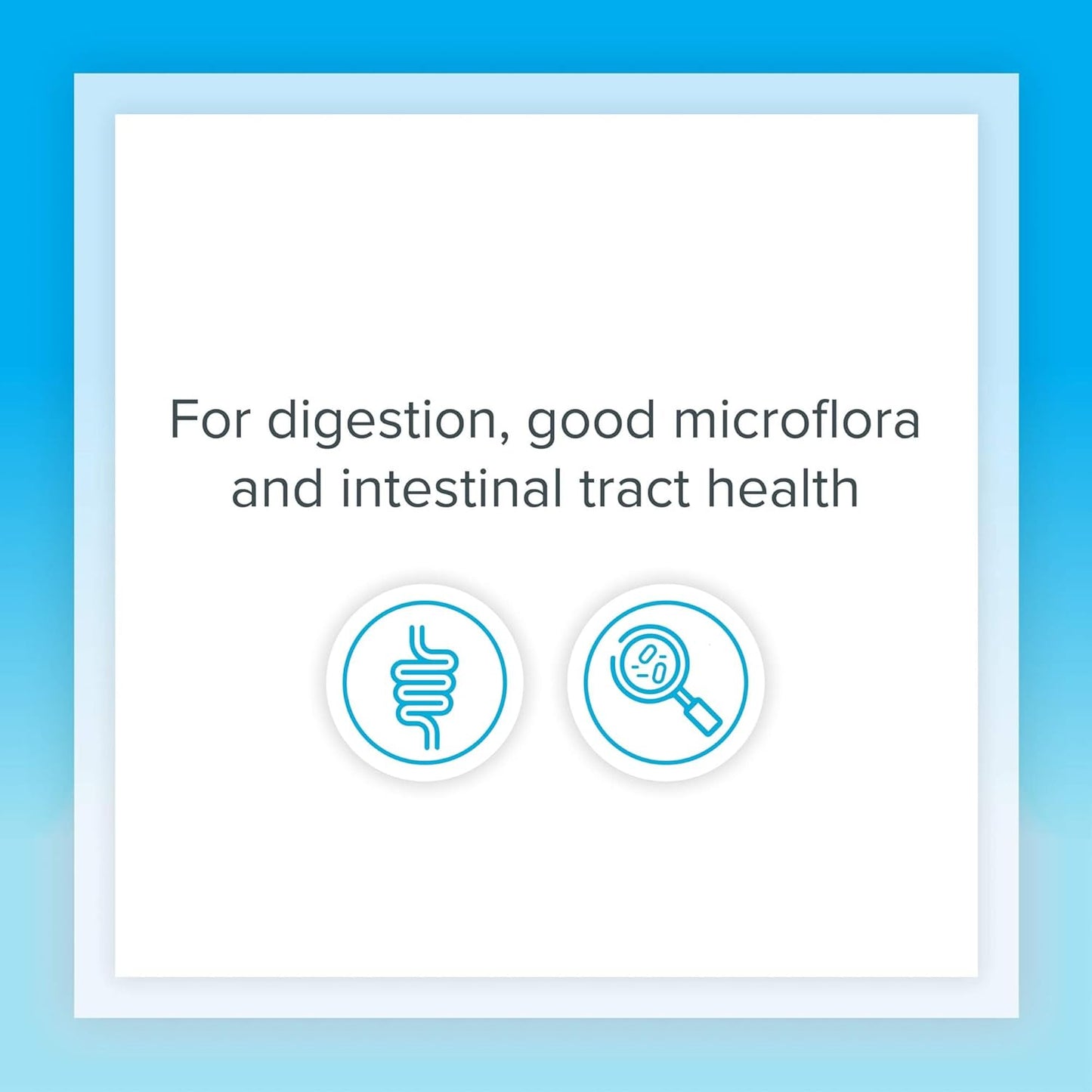 For digestion, good microflora and intestinal tract health